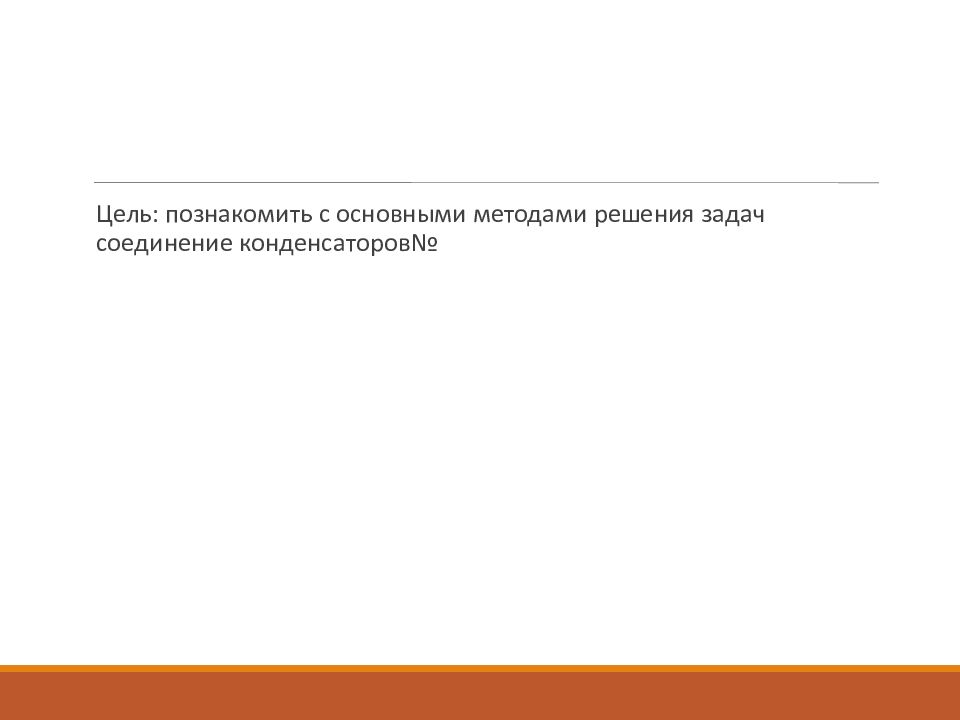 Цель: познакомить с основными методами решения задач соединение конденсаторов№